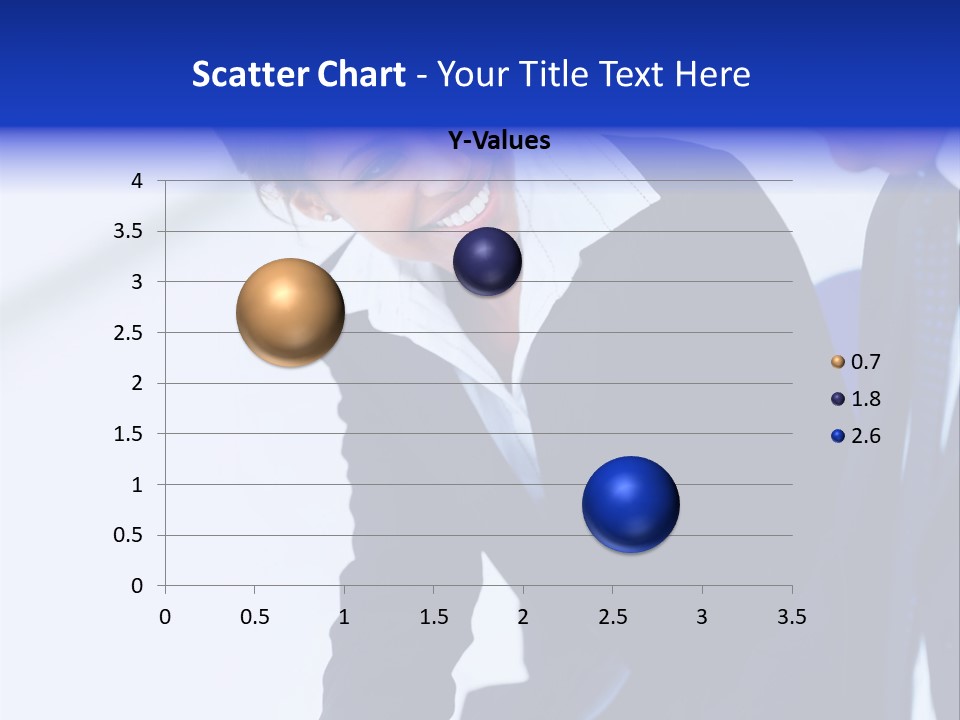 Scatter Chart - Your Title Text Here

Y-Values

4
3.5
3
2.5
2
1.5
1
0.5
0

0 0.5 1 1.5 2 2.5 3 3.5

0.7
1.8
2.6